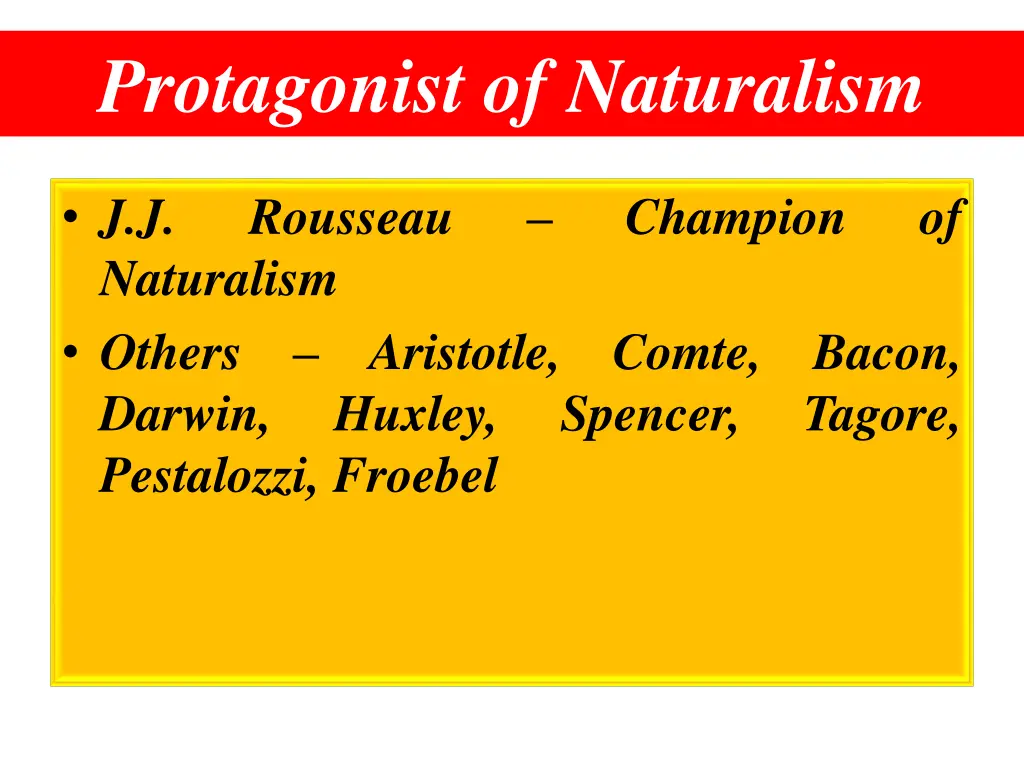 Protagonist of Naturalism

• J.J. Rousseau – Champion of Naturalism
• Others – Aristotle, Comte, Bacon, Darwin, Huxley, Spencer, Tagore, Pestalozzi, Froebel